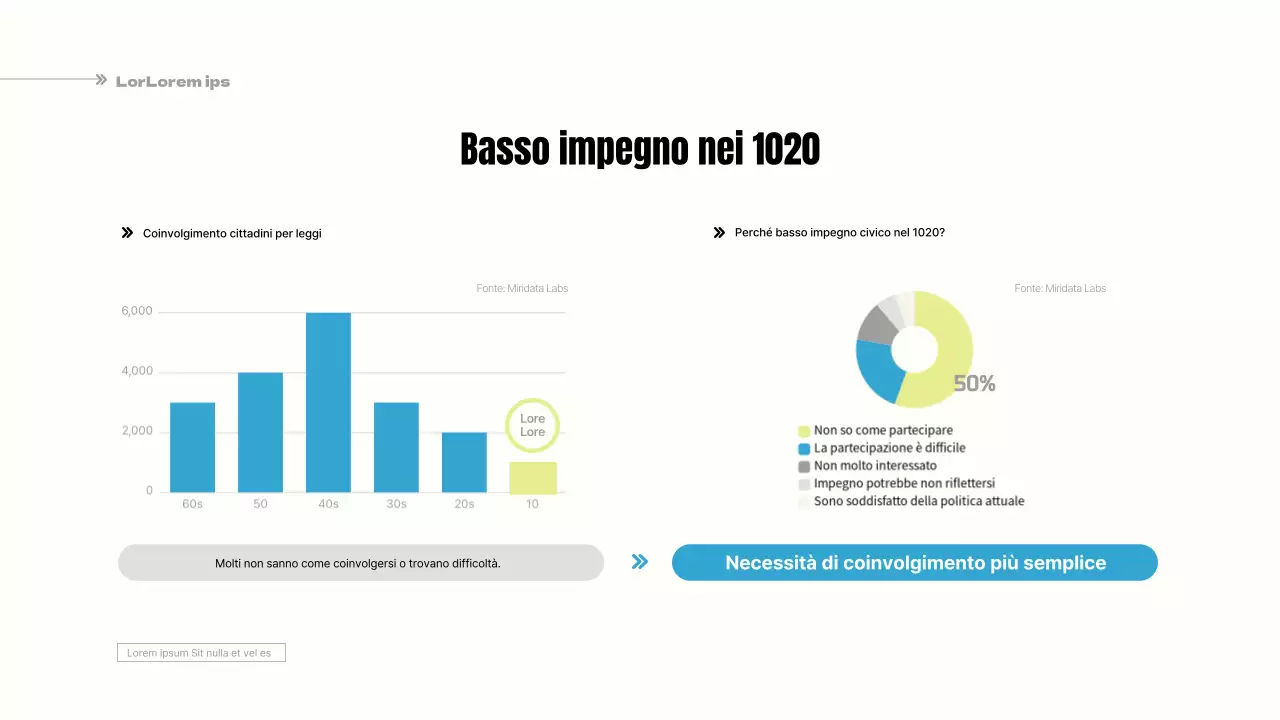 LorLorem ips

Basso impegno nei 1020

Coinvolgimento cittadini per leggi

Fonte: Miridata Labs

6,000
4,000
2,000
0

Lore
Lore

60s
50
40s
30s
20s
10

Perché basso impegno civico nel 1020?

Fonte: Miridata Labs

50%

Non so come partecipare
La partecipazione è difficile
Non molto interessato
Impegno potrebbe non riflettersi
Sono soddisfatto della politica attuale

Molti non sanno come coinvolgersi o trovano difficoltà.

Necessità di coinvolgimento più semplice

Lorem ipsum Sit nulla et vel es